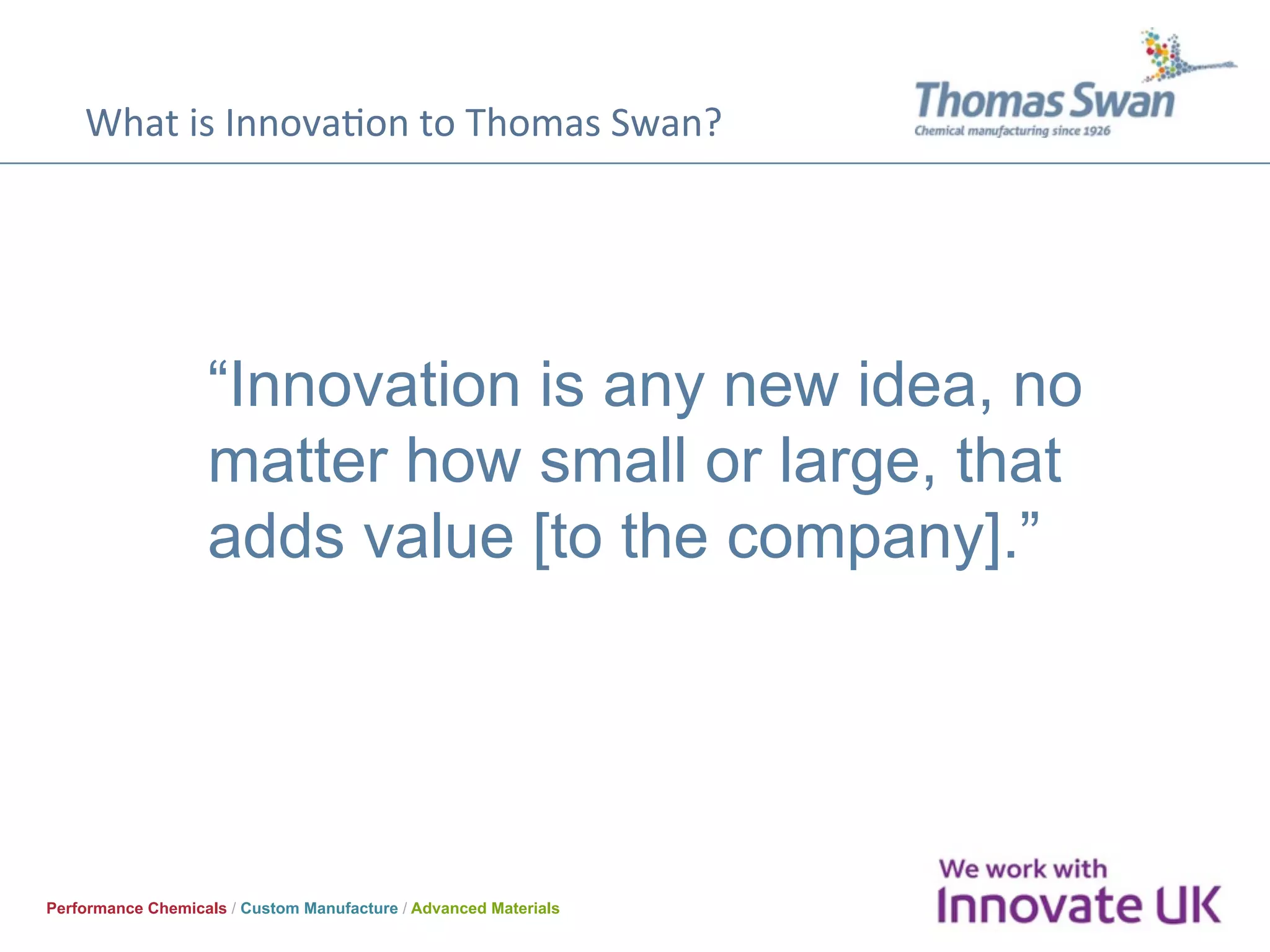 What is Innovation to Thomas Swan?

Thomas Swan
Chemical manufacturing since 1926

“Innovation is any new idea, no matter how small or large, that adds value [to the company].”

Performance Chemicals / Custom Manufacture / Advanced Materials

We work with
Innovate UK